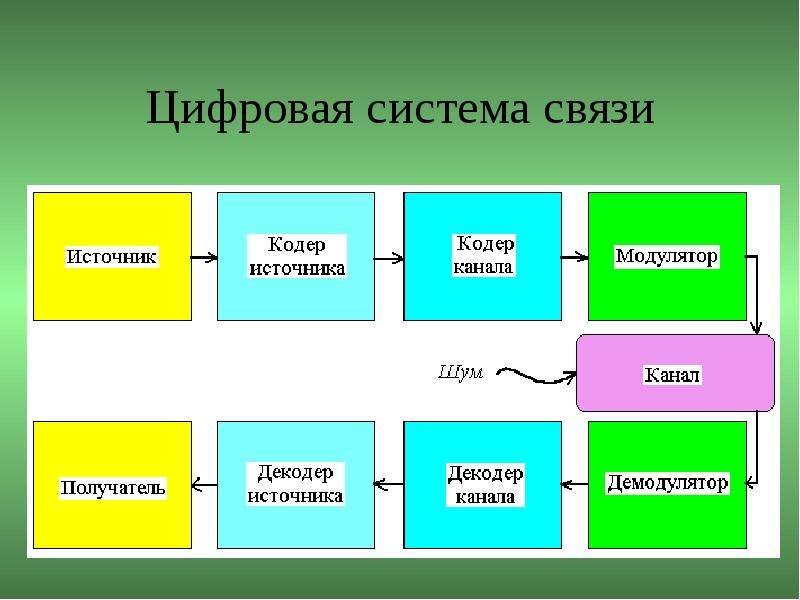 Цифровая система связи

Источник

Кодер
источника

Кодер
канала

Модулятор

Шум

Канал

Получатель

Декодер
источника

Декодер
канала

Демодулятор